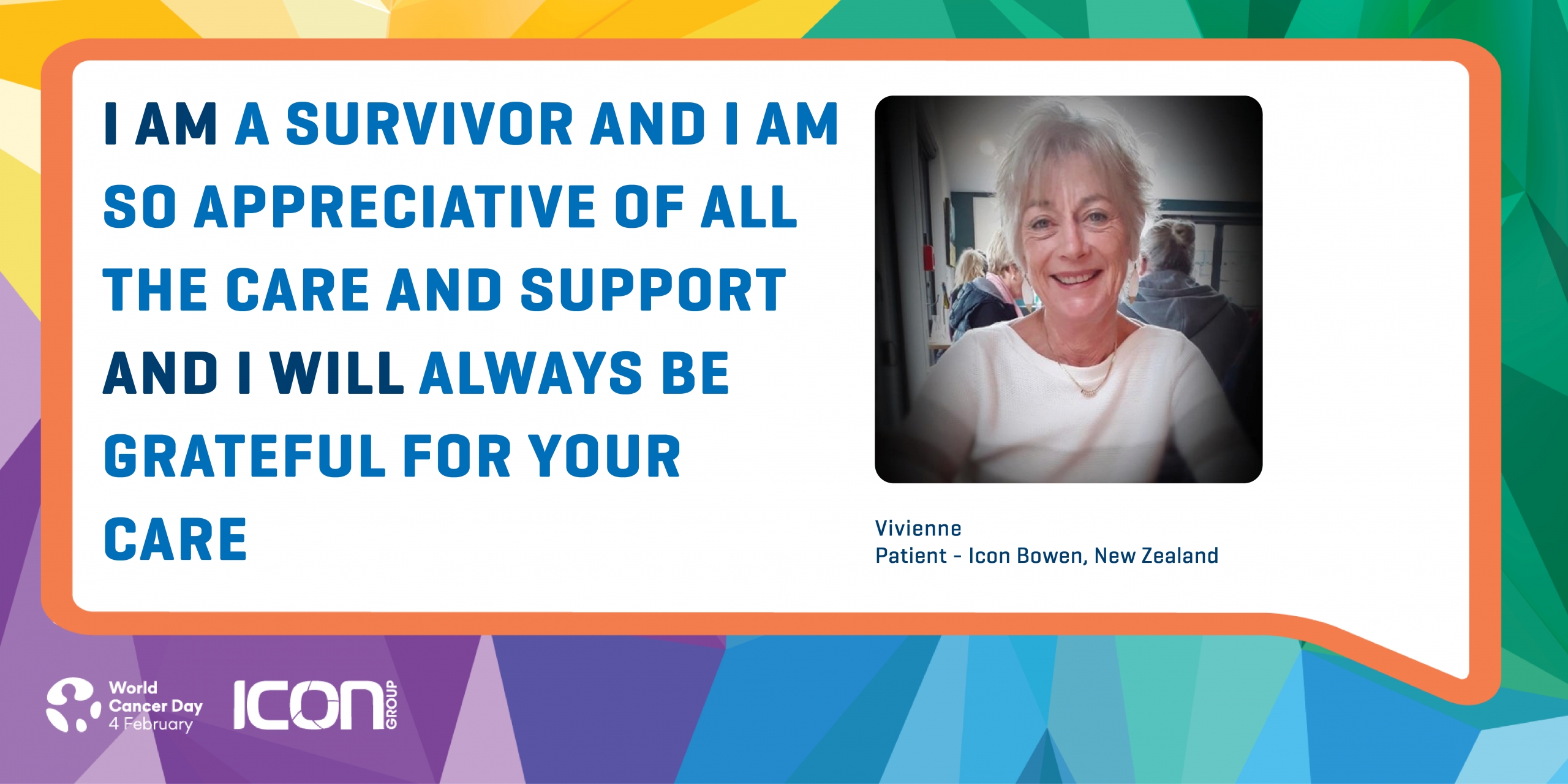 I AM A SURVIVOR AND I AM SO APPRECIATIVE OF ALL THE CARE AND SUPPORT AND I WILL ALWAYS BE GRATEFUL FOR YOUR CARE

Vivienne
Patient - Icon Bowen, New Zealand

World Cancer Day
4 February

ICON GROUP